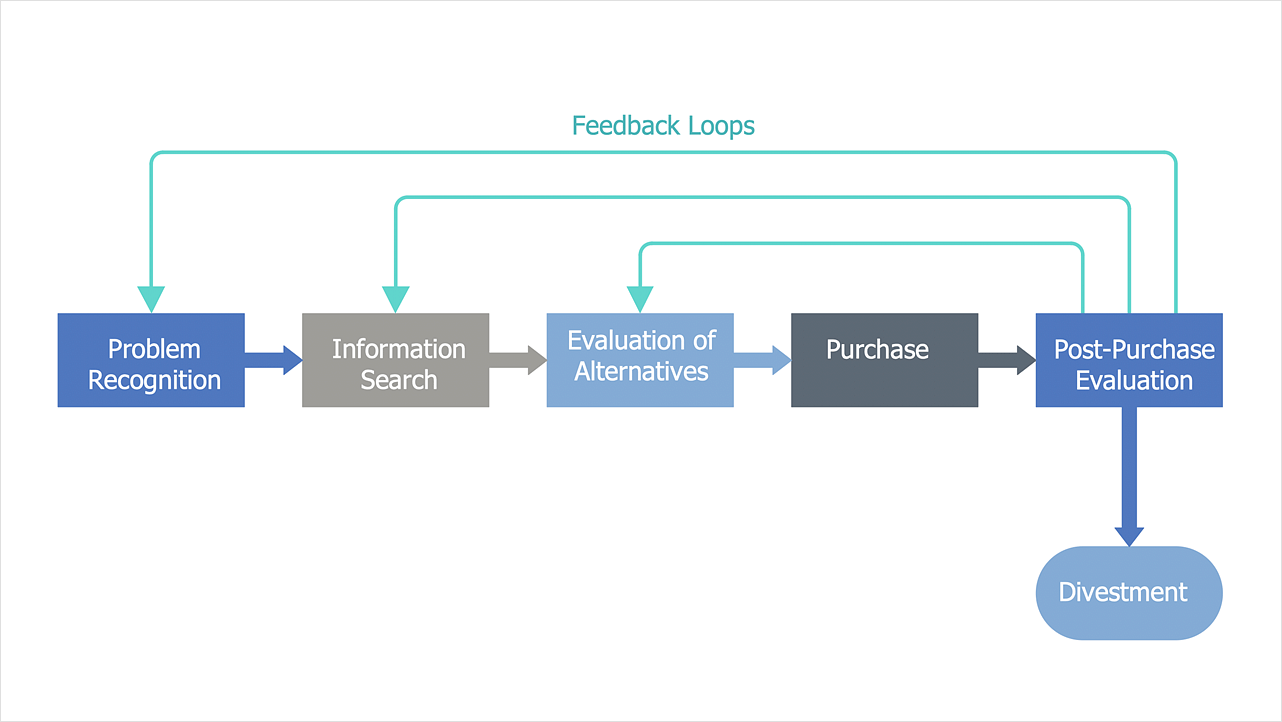 Feedback Loops

Problem Recognition

Information Search

Evaluation of Alternatives

Purchase

Post-Purchase Evaluation

Divestment